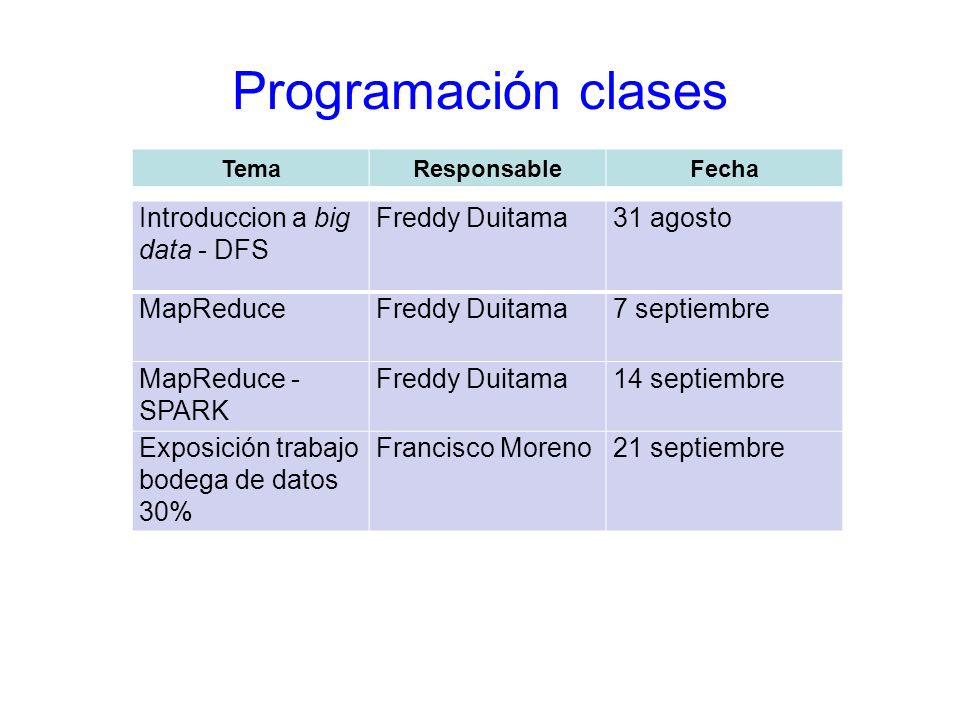 Programación clases

| Tema | Responsable | Fecha |
|---|---|---|
| Introduccion a big data - DFS | Freddy Duitama | 31 agosto |
| MapReduce | Freddy Duitama | 7 septiembre |
| MapReduce - SPARK | Freddy Duitama | 14 septiembre |
| Exposición trabajo bodega de datos 30% | Francisco Moreno | 21 septiembre |